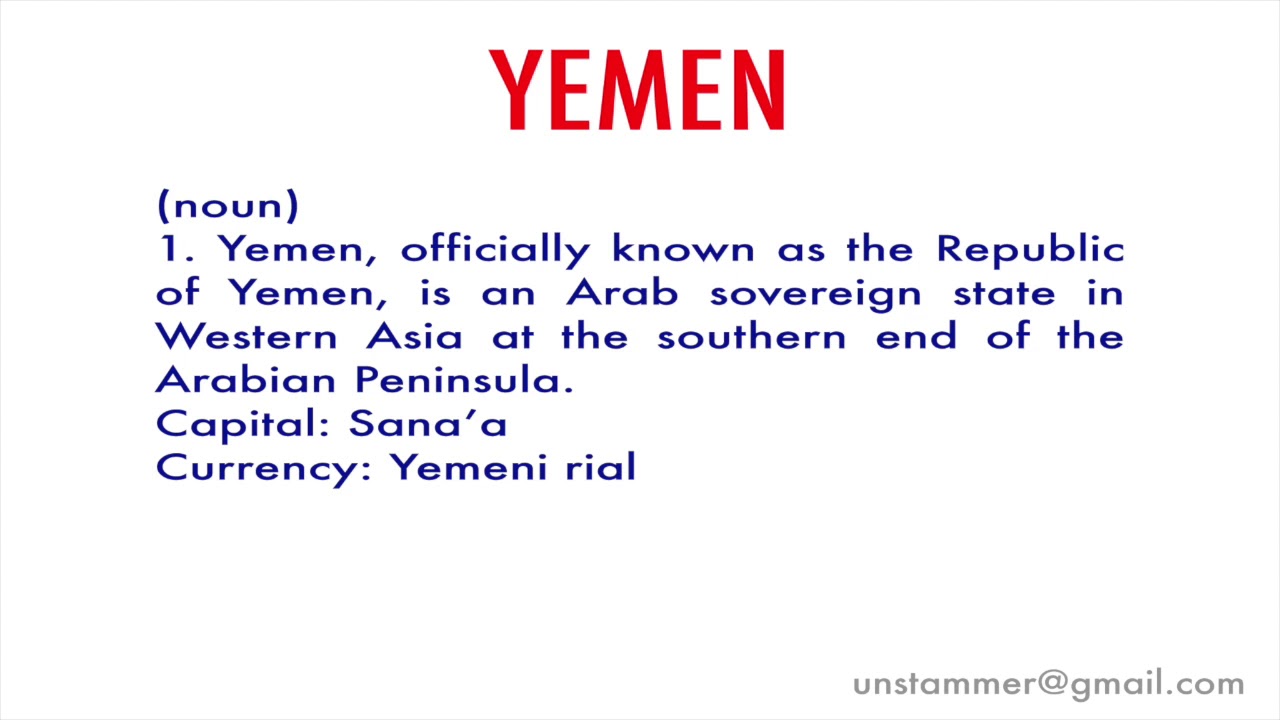 YEMEN

(noun)
1. Yemen, officially known as the Republic of Yemen, is an Arab sovereign state in Western Asia at the southern end of the Arabian Peninsula.
Capital: Sana’a
Currency: Yemeni rial

unstammer@gmail.com